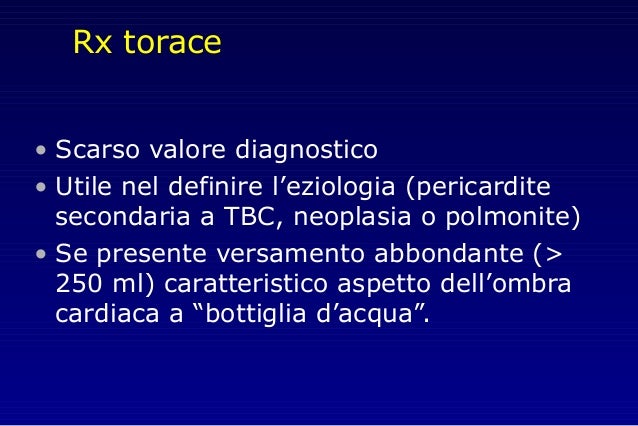 Rx torace

• Scarso valore diagnostico
• Utile nel definire l’eziologia (pericardite secondaria a TBC, neoplasia o polmonite)
• Se presente versamento abbondante (> 250 ml) caratteristico aspetto dell’ombra cardiaca a “bottiglia d’acqua”.